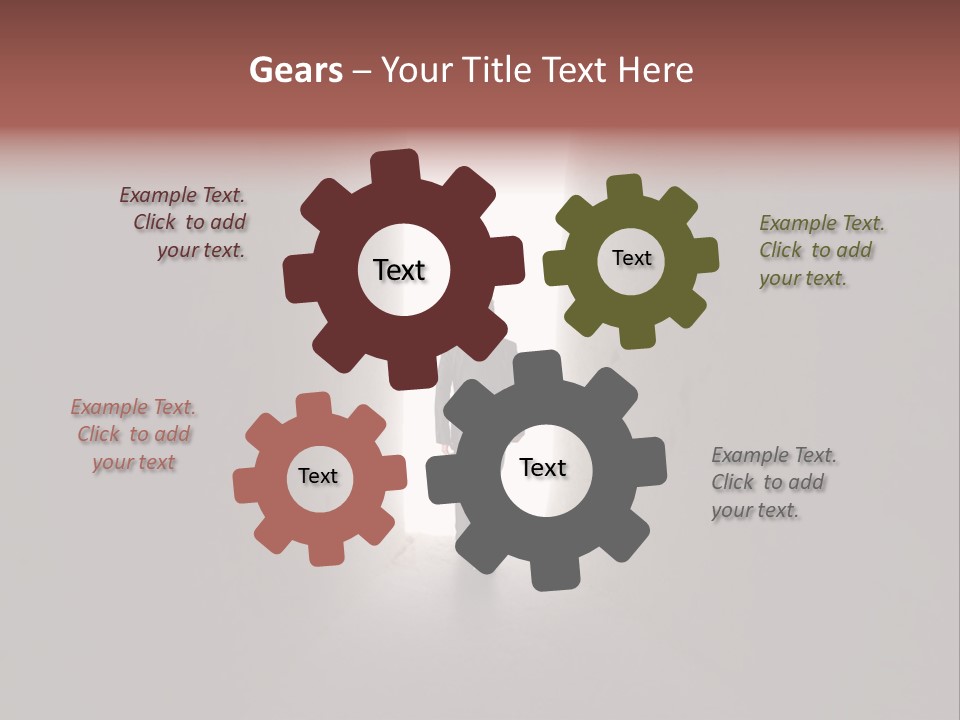 Gears – Your Title Text Here

Example Text. Click to add your text.

Text

Text

Example Text. Click to add your text.

Example Text. Click to add your text

Text

Text

Example Text. Click to add your text.